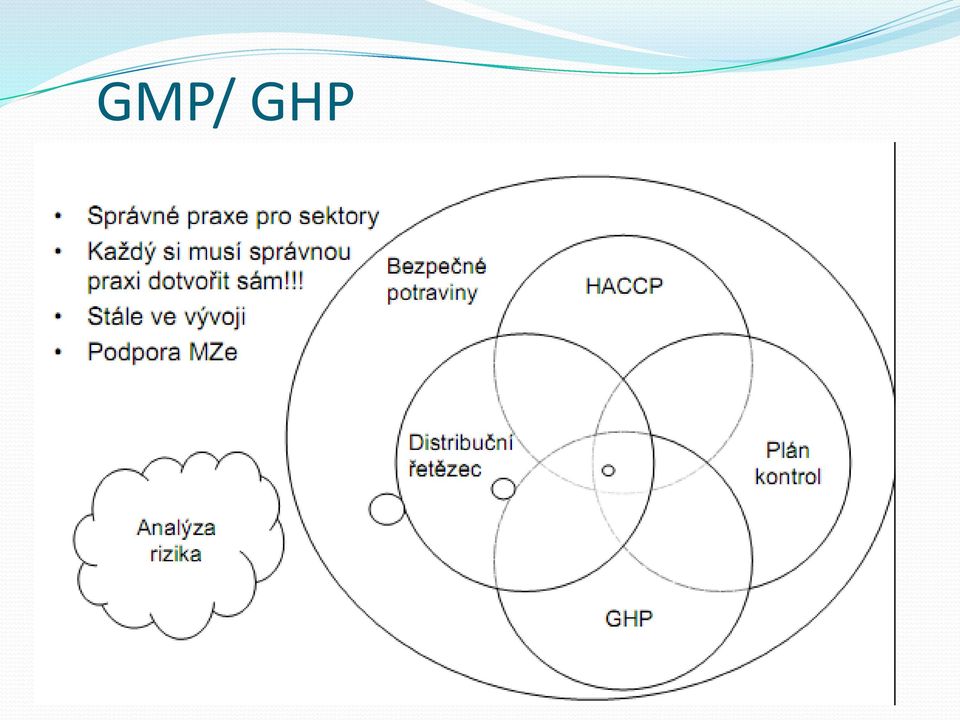 GMP/ GHP

• Správné praxe pro sektory
• Každý si musí správnou praxi dotvořit sám!!!
• Stále ve vývoji
• Podpora MZe

Bezpečné potraviny

HACCP

Distribuční řetězec

Plán kontrol

GHP

Analýza rizika